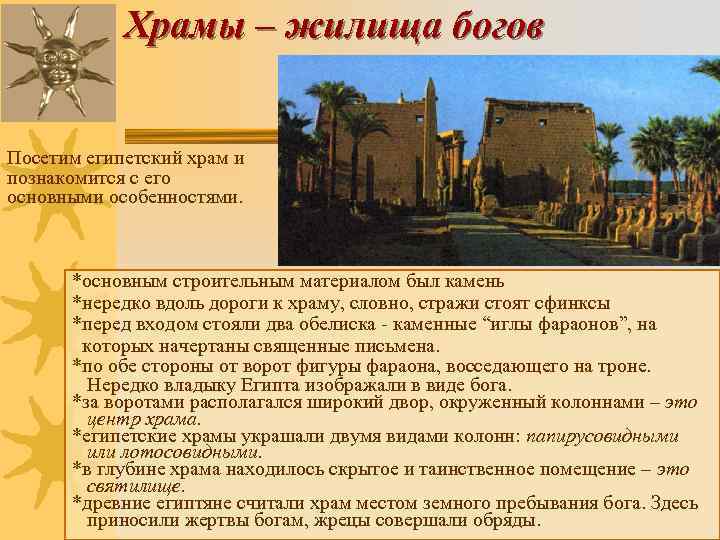 Храмы – жилища богов

Посетим египетский храм и познакомится с его основными особенностями.

*основным строительным материалом был камень
*нередко вдоль дороги к храму, словно, стражи стоят сфинксы
*перед входом стояли два обелиска - каменные “иглы фараонов”, на которых начертаны священные письмена.
*по обе стороны от ворот фигуры фараона, восседающего на троне. Нередко владыку Египта изображали в виде бога.
*за воротами располагался широкий двор, окруженный колоннами – это центр храма.
*египетские храмы украшали двумя видами колонн: папирусовидными или лотосовидными.
*в глубине храма находилось скрытое и таинственное помещение – это святилище.
*древние египтяне считали храм местом земного пребывания бога. Здесь приносили жертвы богам, жрецы совершали обряды.